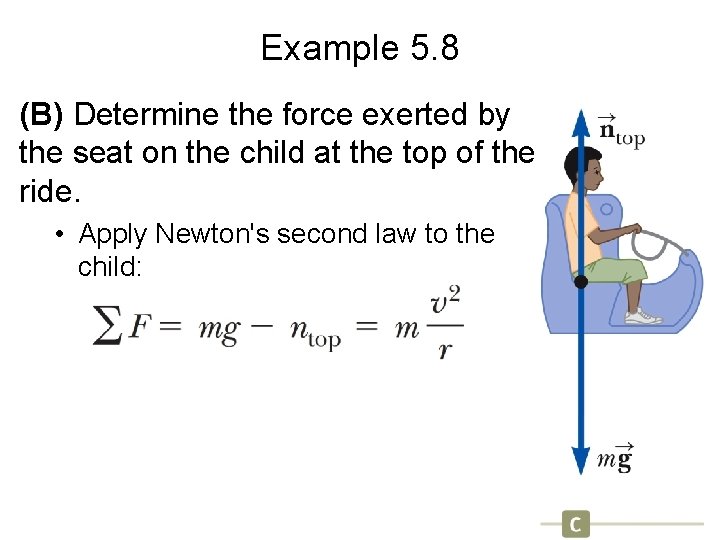 Example 5.8

(B) Determine the force exerted by the seat on the child at the top of the ride.

• Apply Newton's second law to the child:

$\sum F = mg - n_{\text{top}} = m\frac{v^2}{r}$

$\vec{\mathbf{n}}_{\text{top}}$

$m\vec{\mathbf{g}}$

C